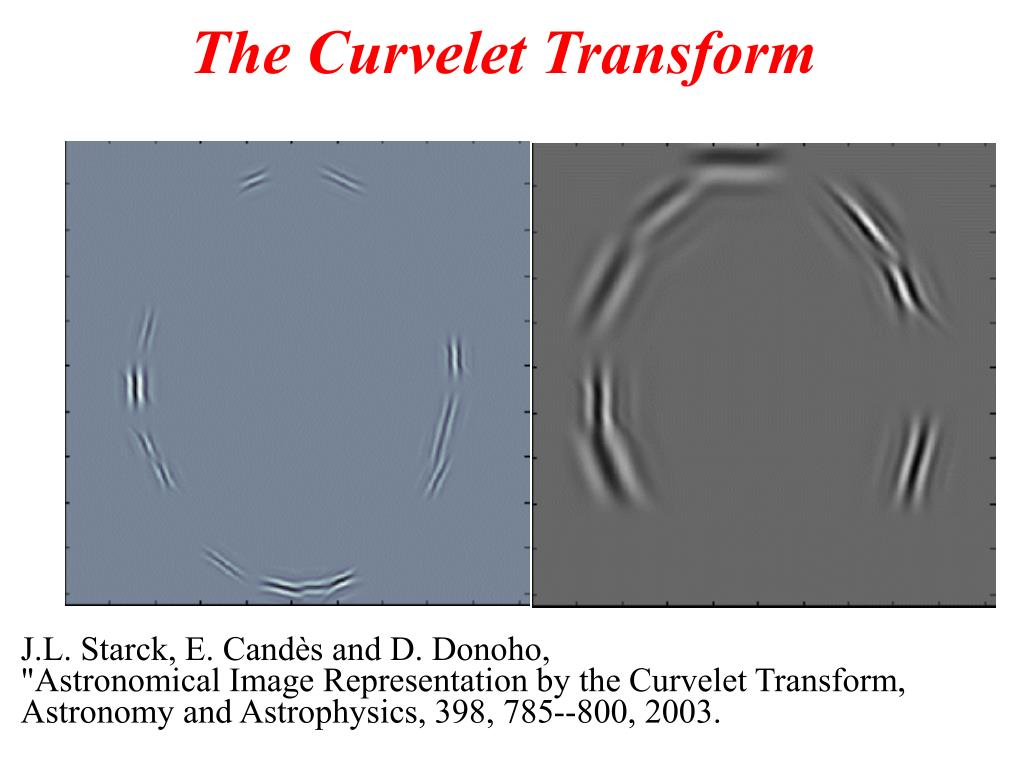 The Curvelet Transform

J.L. Starck, E. Candès and D. Donoho,
"Astronomical Image Representation by the Curvelet Transform,
Astronomy and Astrophysics, 398, 785--800, 2003.